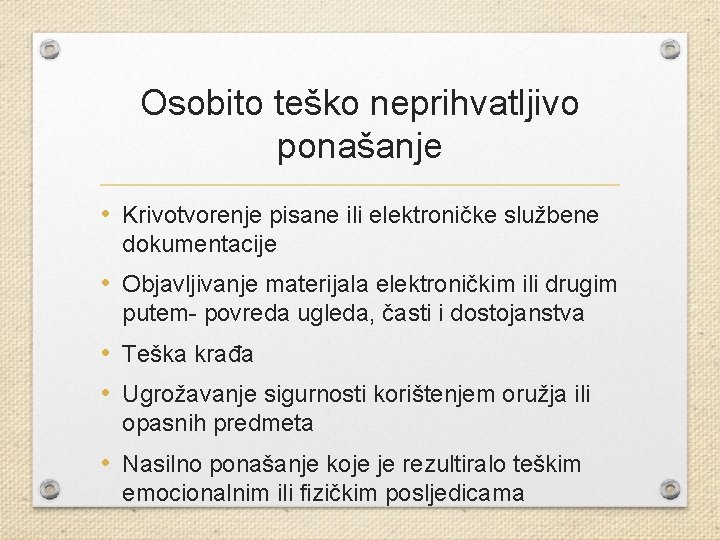 Osobito teško neprihvatljivo ponašanje

• Krivotvorenje pisane ili elektroničke službene dokumentacije
• Objavljivanje materijala elektroničkim ili drugim putem- povreda ugleda, časti i dostojanstva
• Teška krađa
• Ugrožavanje sigurnosti korištenjem oružja ili opasnih predmeta
• Nasilno ponašanje koje je rezultiralo teškim emocionalnim ili fizičkim posljedicama